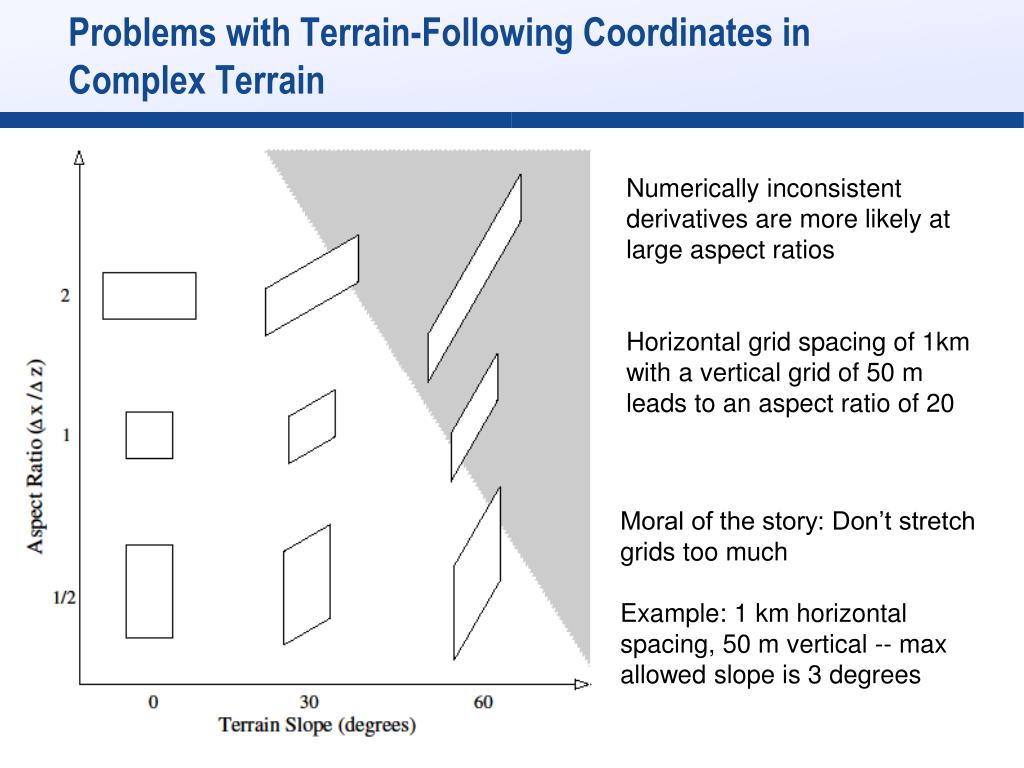 Problems with Terrain-Following Coordinates in Complex Terrain

Aspect Ratio ($\Delta x / \Delta z$)

2

1

1/2

0

30

60

Terrain Slope (degrees)

Numerically inconsistent derivatives are more likely at large aspect ratios

Horizontal grid spacing of 1km with a vertical grid of 50 m leads to an aspect ratio of 20

Moral of the story: Don’t stretch grids too much

Example: 1 km horizontal spacing, 50 m vertical -- max allowed slope is 3 degrees